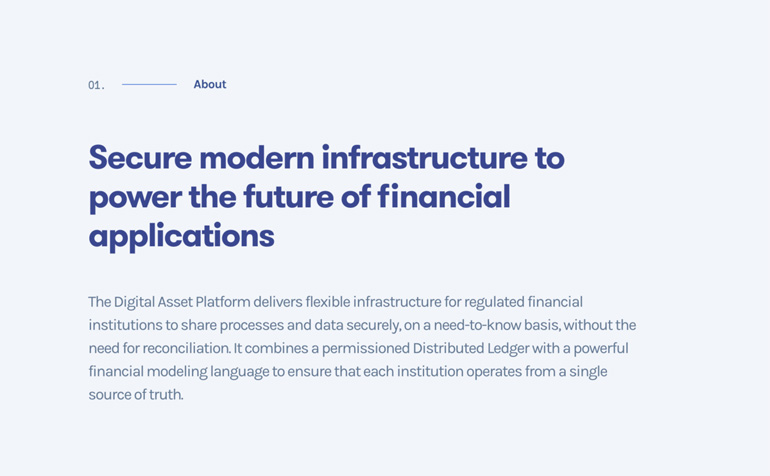 01. About

Secure modern infrastructure to power the future of financial applications

The Digital Asset Platform delivers flexible infrastructure for regulated financial institutions to share processes and data securely, on a need-to-know basis, without the need for reconciliation. It combines a permissioned Distributed Ledger with a powerful financial modeling language to ensure that each institution operates from a single source of truth.